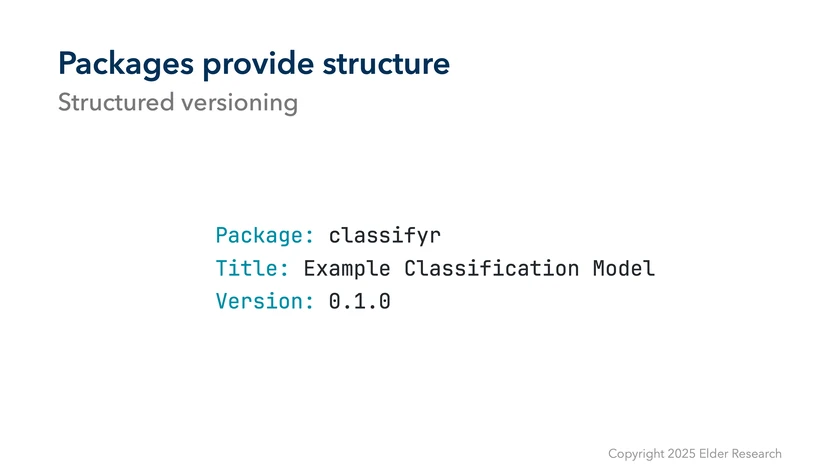 Packages provide structure
Structured versioning

Package: classifyr
Title: Example Classification Model
Version: 0.1.0

Copyright 2025 Elder Research